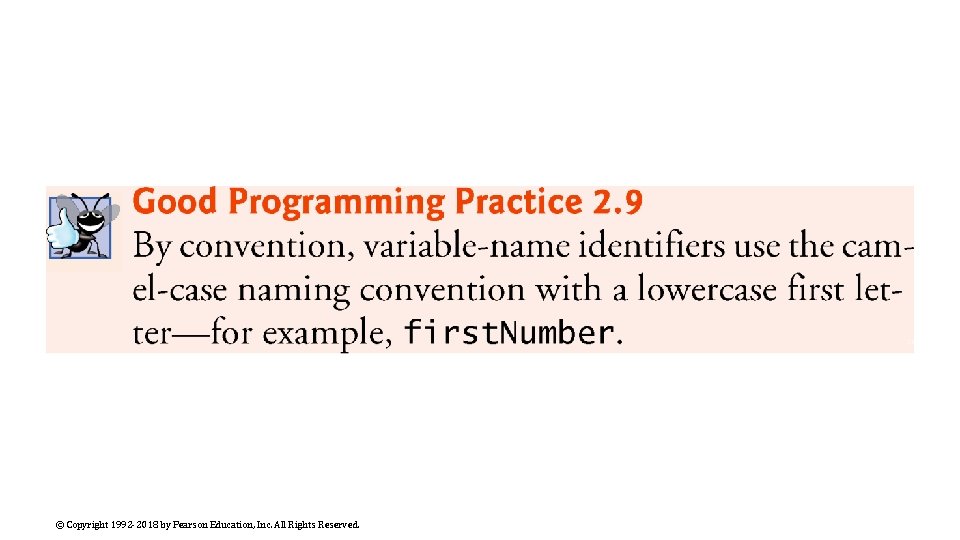 Good Programming Practice 2.9

By convention, variable-name identifiers use the camel-case naming convention with a lowercase first letter—for example, firstNumber.

© Copyright 1992-2018 by Pearson Education, Inc. All Rights Reserved.